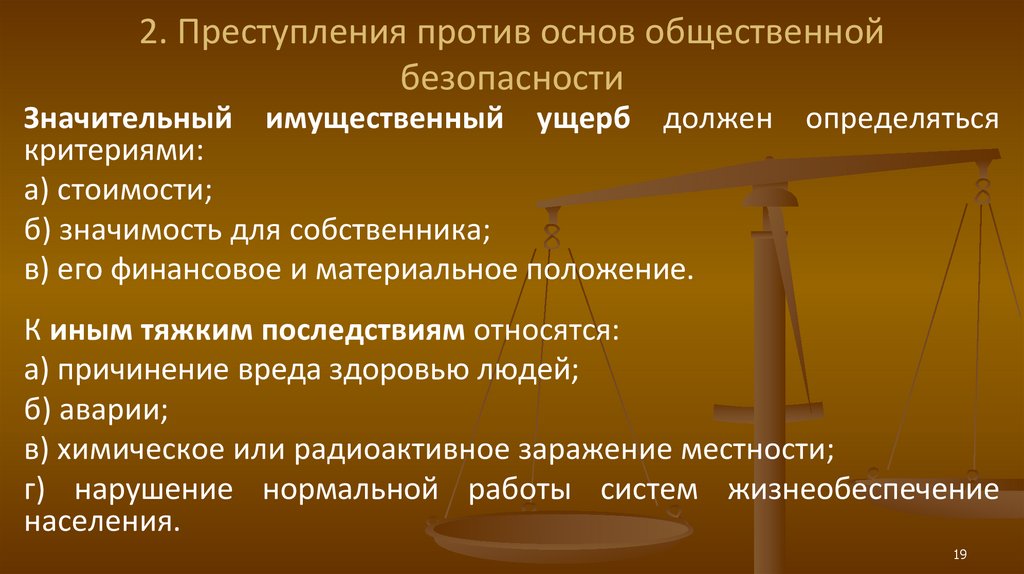 2. Преступления против основ общественной безопасности

Значительный имущественный ущерб должен определяться критериями:

а) стоимости;

б) значимость для собственника;

в) его финансовое и материальное положение.

К иным тяжким последствиям относятся:

а) причинение вреда здоровью людей;

б) аварии;

в) химическое или радиоактивное заражение местности;

г) нарушение нормальной работы систем жизнеобеспечение населения.

19